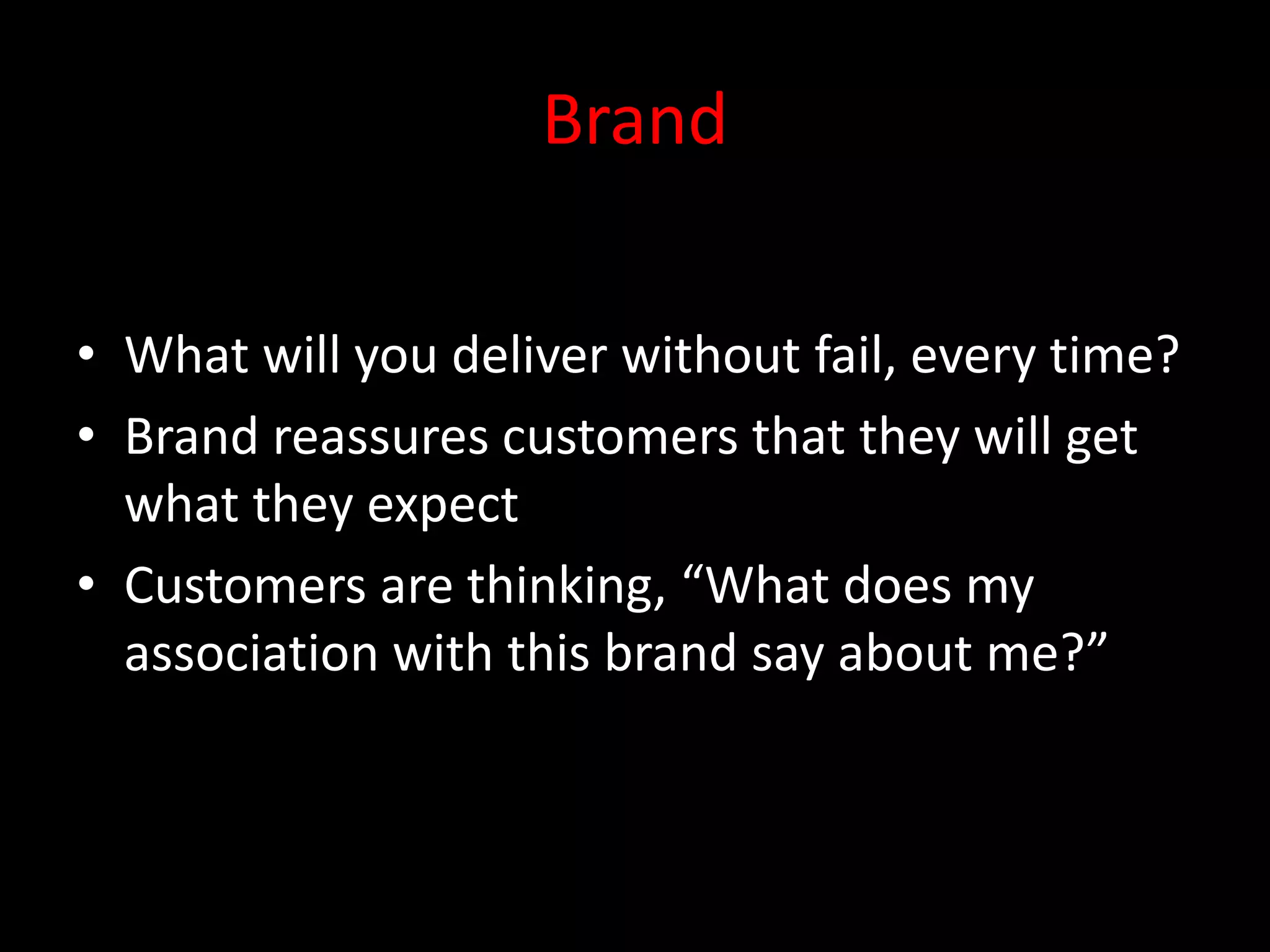 Brand

• What will you deliver without fail, every time?
• Brand reassures customers that they will get what they expect
• Customers are thinking, “What does my association with this brand say about me?”